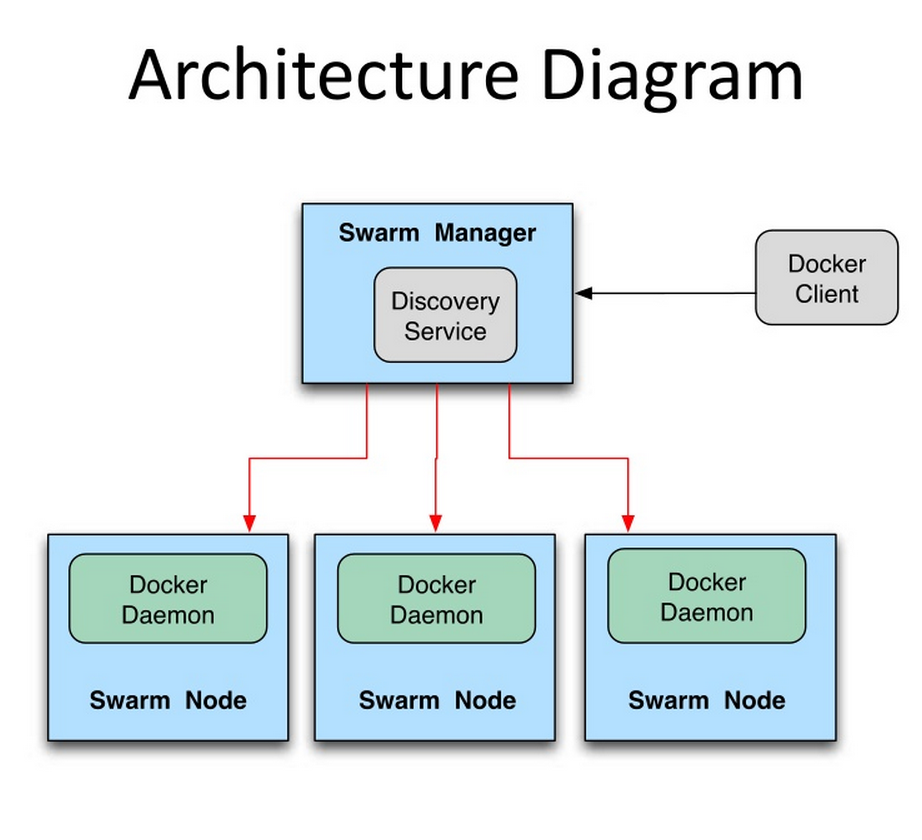 Architecture Diagram

Swarm Manager

Discovery Service

Docker Client

Docker Daemon

Swarm Node

Docker Daemon

Swarm Node

Docker Daemon

Swarm Node